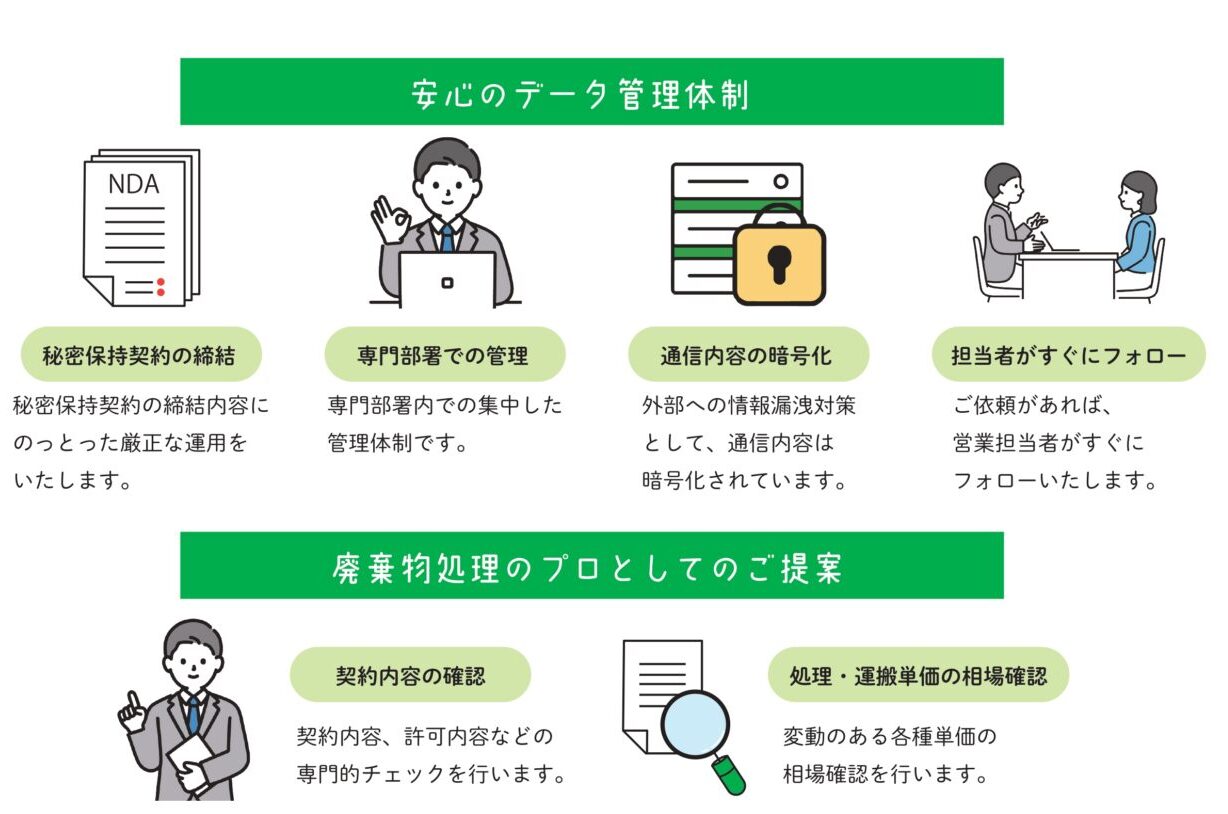 安心のデータ管理体制

NDA

秘密保持契約の締結

秘密保持契約の締結内容にのっとった厳正な運用をいたします。

専門部署での管理

専門部署内での集中した管理体制です。

通信内容の暗号化

外部への情報漏洩対策として、通信内容は暗号化されています。

担当者がすぐにフォロー

ご依頼があれば、営業担当者がすぐにフォローいたします。

廃棄物処理のプロとしてのご提案

契約内容の確認

契約内容、許可内容などの専門的チェックを行います。

処理・運搬単価の相場確認

変動のある各種単価の相場確認を行います。